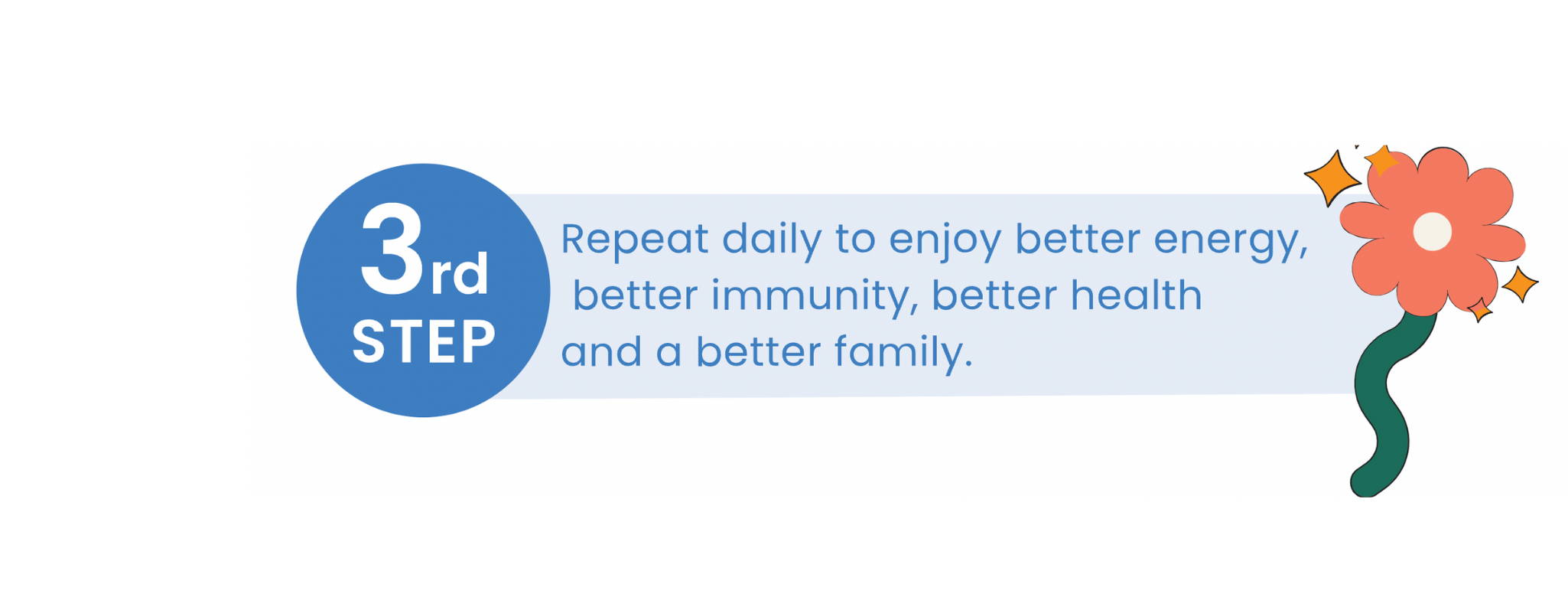 3rd STEP

Repeat daily to enjoy better energy, better immunity, better health and a better family.